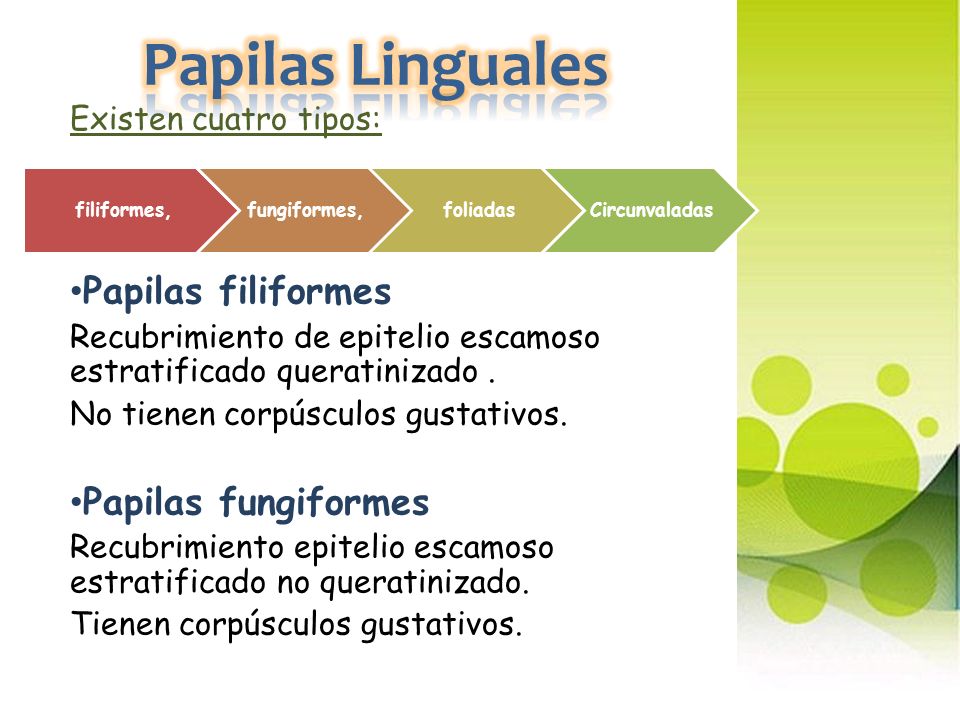 Papilas Linguales

Existen cuatro tipos:

filiformes, fungiformes, foliadas Circunvaladas

•Papilas filiformes
Recubrimiento de epitelio escamoso estratificado queratinizado .
No tienen corpúsculos gustativos.

•Papilas fungiformes
Recubrimiento epitelio escamoso estratificado no queratinizado.
Tienen corpúsculos gustativos.